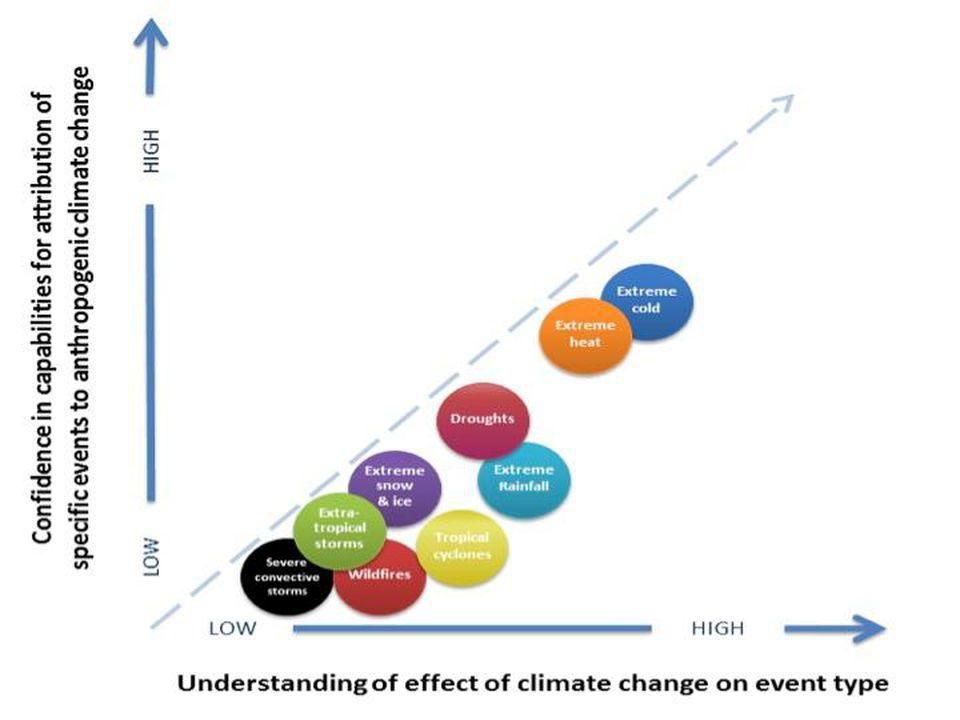 Confidence in capabilities for attribution of specific events to anthropogenic climate change

HIGH

LOW

Extreme cold

Extreme heat

Droughts

Extreme Rainfall

Extreme snow & ice

Extra-tropical storms

Tropical cyclones

Severe convective storms

Wildfires

LOW

HIGH

Understanding of effect of climate change on event type